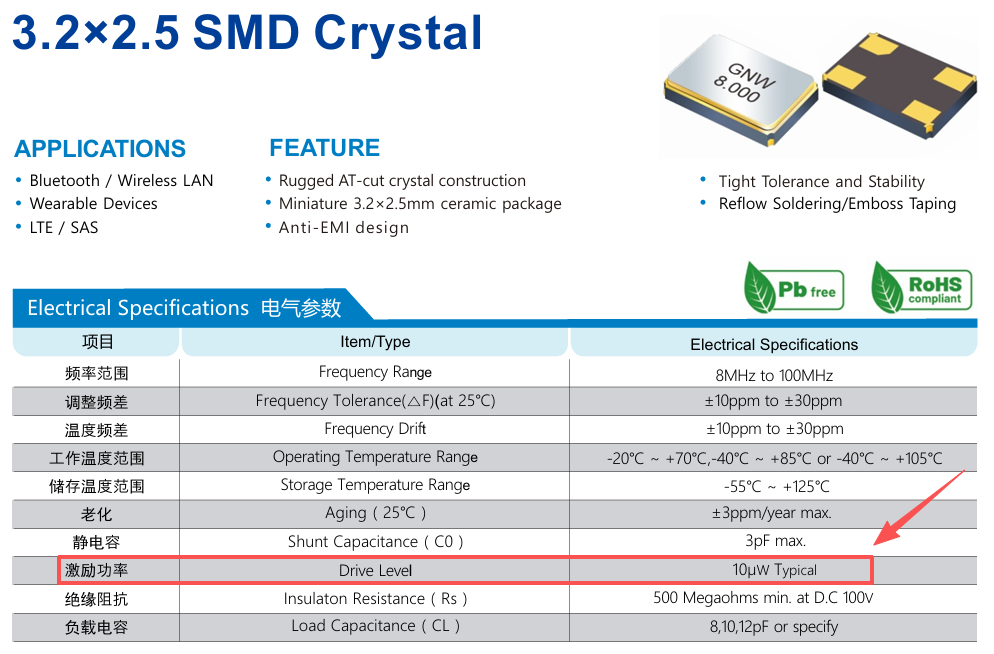 3.2×2.5 SMD Crystal

GNW
8.000

APPLICATIONS
• Bluetooth / Wireless LAN
• Wearable Devices
• LTE / SAS

FEATURE
• Rugged AT-cut crystal construction
• Miniature 3.2×2.5mm ceramic package
• Anti-EMI design

• Tight Tolerance and Stability
• Reflow Soldering/Emboss Taping

Pb free

RoHS compliant

Electrical Specifications 电气参数

| 项目 | Item/Type | Electrical Specifications |
|---|---|---|
| 频率范围 | Frequency Range | 8MHz to 100MHz |
| 调整频差 | Frequency Tolerance(△F)(at 25°C) | ±10ppm to ±30ppm |
| 温度频差 | Frequency Drift | ±10ppm to ±30ppm |
| 工作温度范围 | Operating Temperature Range | -20°C ~ +70°C,-40°C ~ +85°C or -40°C ~ +105°C |
| 储存温度范围 | Storage Temperature Range | -55°C ~ +125°C |
| 老化 | Aging ( 25°C ) | ±3ppm/year max. |
| 静电容 | Shunt Capacitance ( C0 ) | 3pF max. |
| 激励功率 | Drive Level | 10μW Typical |
| 绝缘阻抗 | Insulaton Resistance ( Rs ) | 500 Megaohms min. at D.C 100V |
| 负载电容 | Load Capacitance ( CL ) | 8,10,12pF or specify |